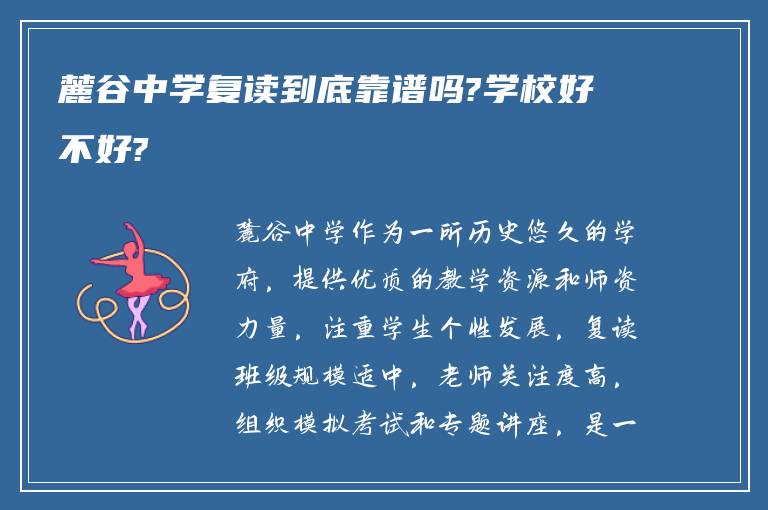 麓谷中学复读到底靠谱吗?学校好不好?

麓谷中学作为一所历史悠久的学府，提供优质的教学资源和师资力量，注重学生个性发展，复读班级规模适中，老师关注度高，组织模拟考试和专题讲座，是一